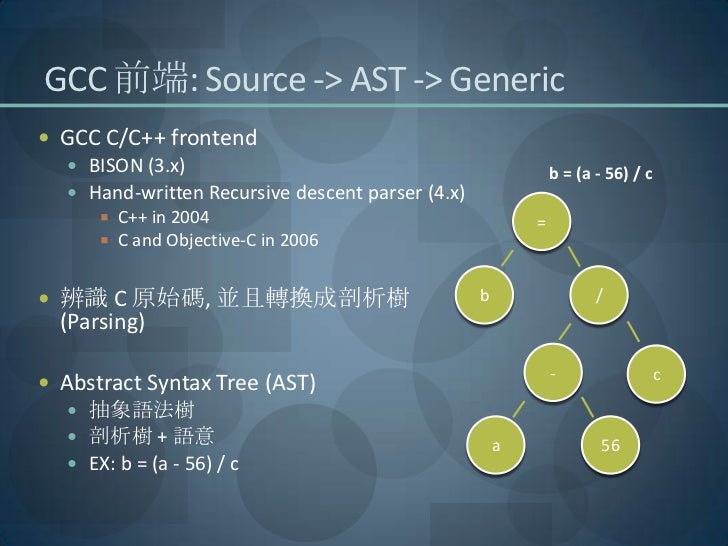 GCC 前端: Source -> AST -> Generic

- GCC C/C++ frontend
  - BISON (3.x)
  - Hand-written Recursive descent parser (4.x)
    - C++ in 2004
    - C and Objective-C in 2006

- 辨識 C 原始碼, 並且轉換成剖析樹 (Parsing)

- Abstract Syntax Tree (AST)
  - 抽象語法樹
  - 剖析樹 + 語意
  - EX: b = (a - 56) / c

b = (a - 56) / c

=
b
/
-
c
a
56